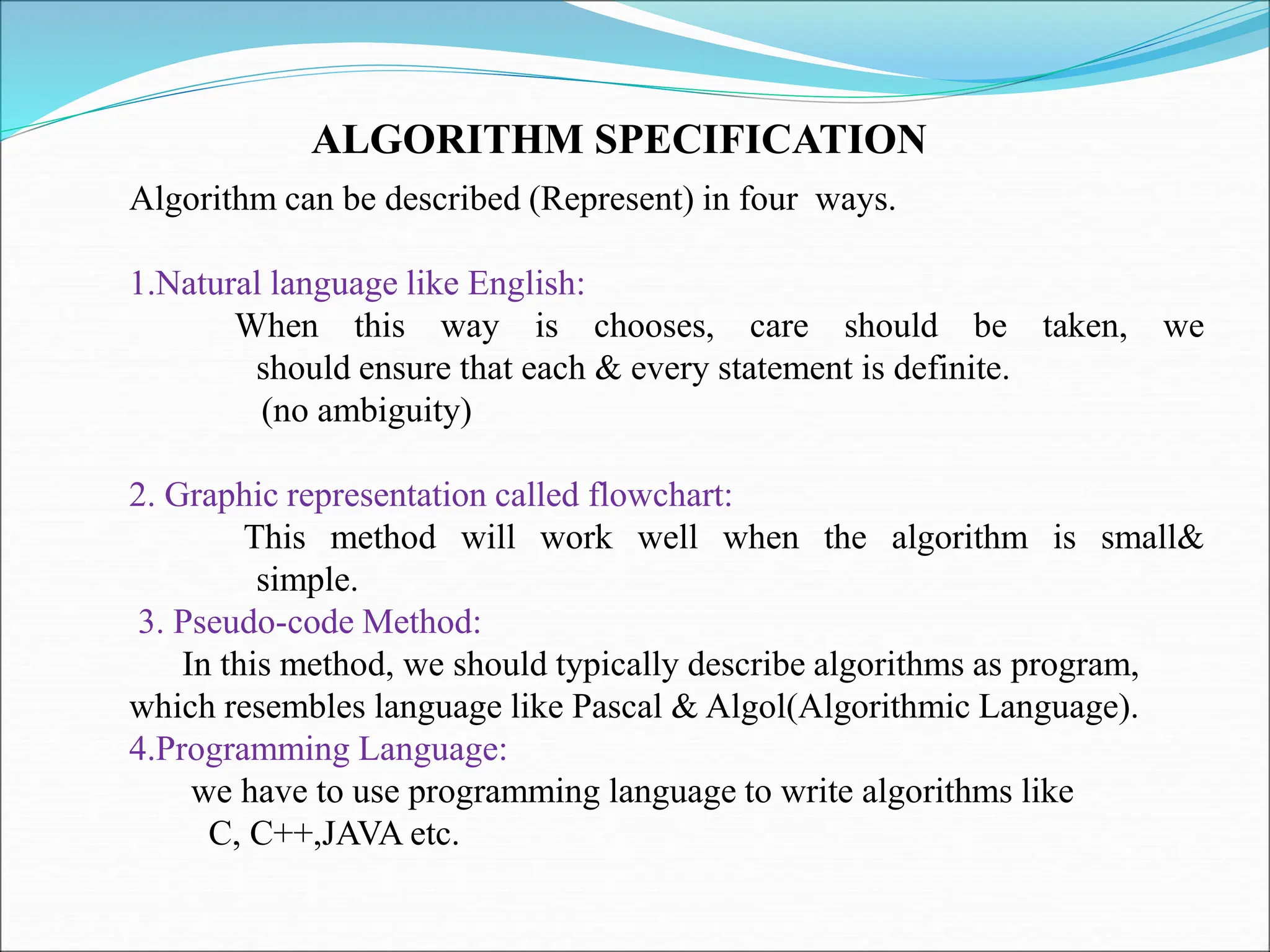 ALGORITHM SPECIFICATION

Algorithm can be described (Represent) in four ways.

1.Natural language like English:

When this way is chooses, care should be taken, we should ensure that each & every statement is definite. (no ambiguity)

2. Graphic representation called flowchart:

This method will work well when the algorithm is small& simple.

3. Pseudo-code Method:

In this method, we should typically describe algorithms as program, which resembles language like Pascal & Algol(Algorithmic Language).

4.Programming Language:

we have to use programming language to write algorithms like C, C++,JAVA etc.